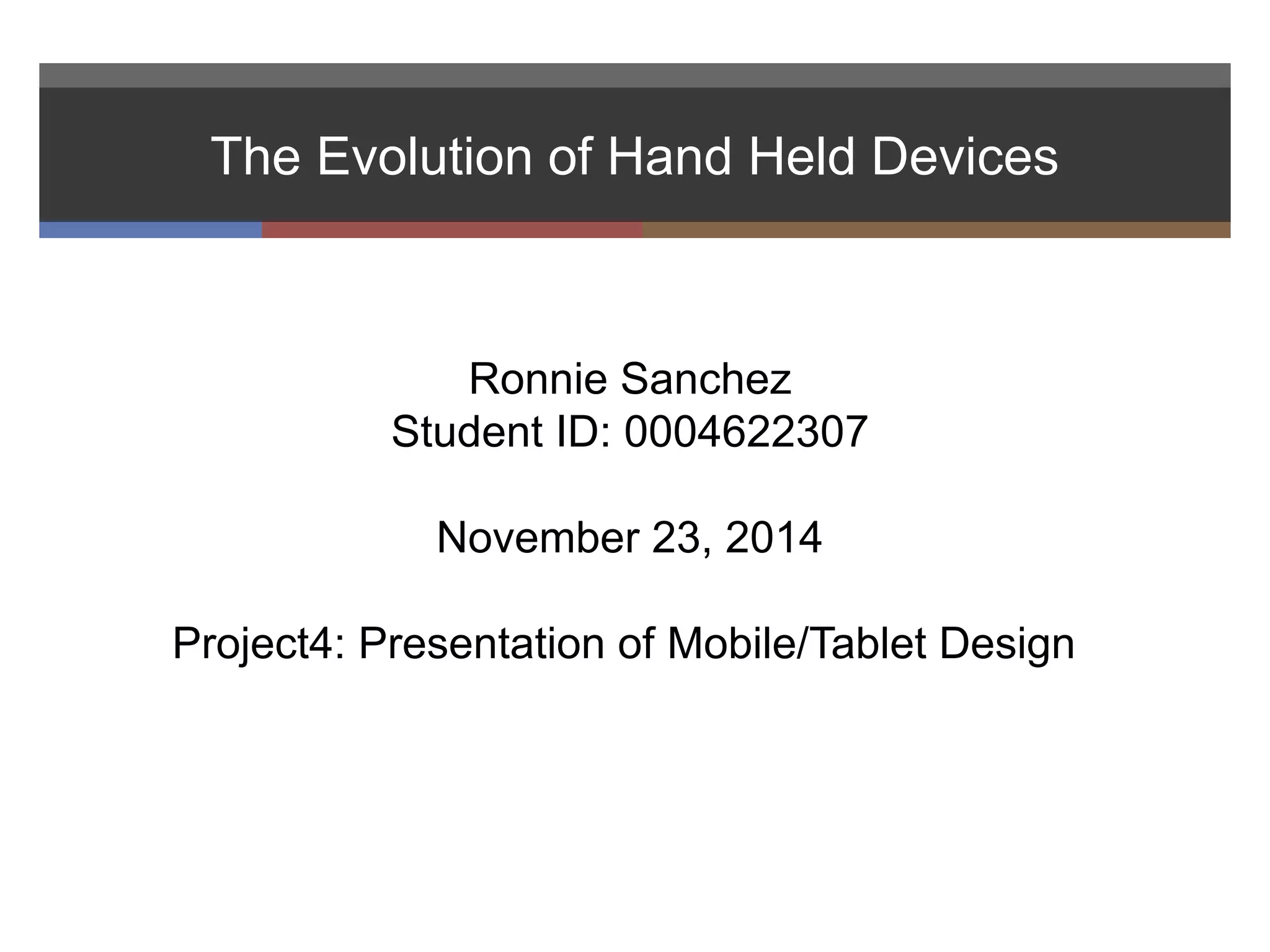 The Evolution of Hand Held Devices

Ronnie Sanchez
Student ID: 0004622307

November 23, 2014

Project4: Presentation of Mobile/Tablet Design